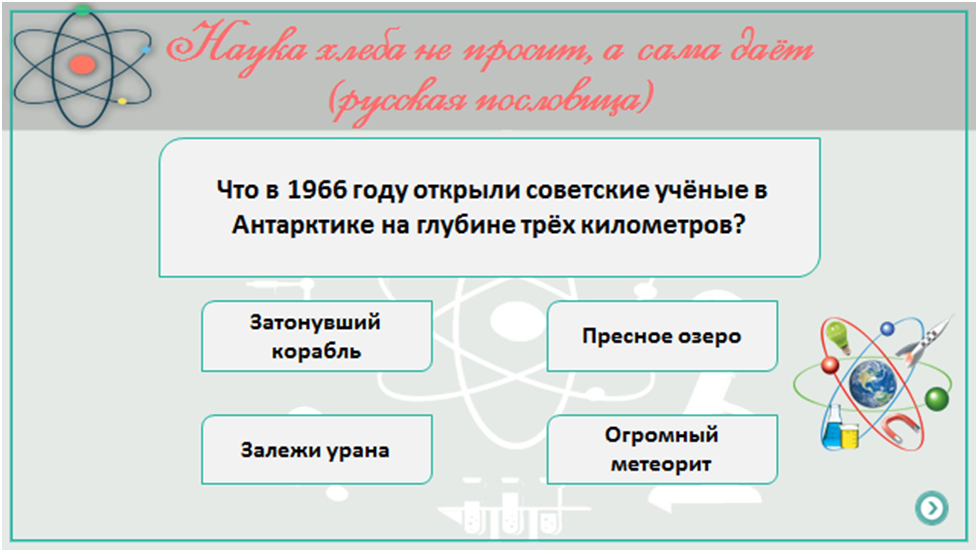 Наука хлеба не просит, а сама даёт
(русская пословица)

Что в 1966 году открыли советские учёные в Антарктике на глубине трёх километров?

Затонувший корабль

Пресное озеро

Залежи урана

Огромный метеорит